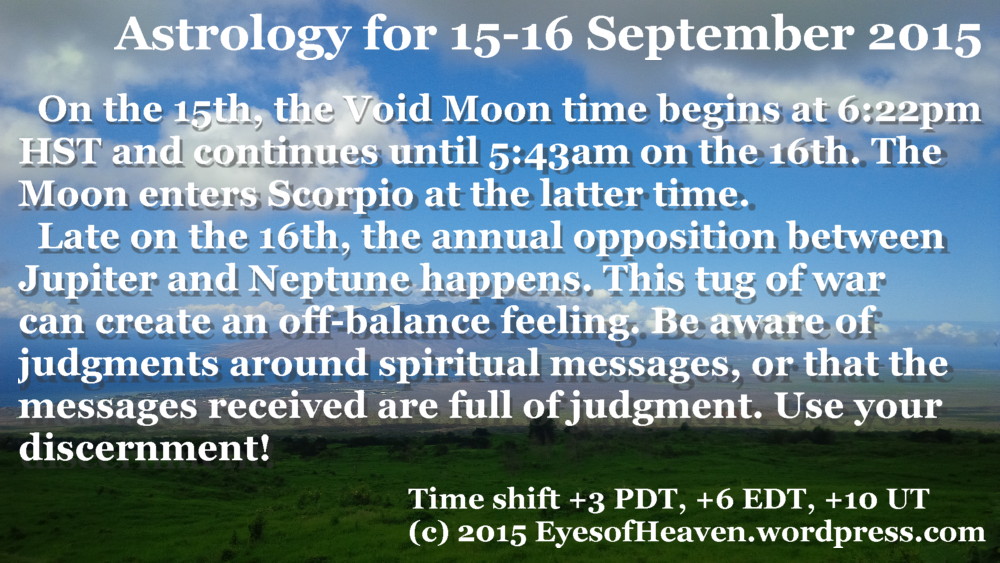 Astrology for 15-16 September 2015

On the 15th, the Void Moon time begins at 6:22pm HST and continues until 5:43am on the 16th. The Moon enters Scorpio at the latter time.

Late on the 16th, the annual opposition between Jupiter and Neptune happens. This tug of war can create an off-balance feeling. Be aware of judgments around spiritual messages, or that the messages received are full of judgment. Use your discernment!

Time shift +3 PDT, +6 EDT, +10 UT
(c) 2015 EyesofHeaven.wordpress.com